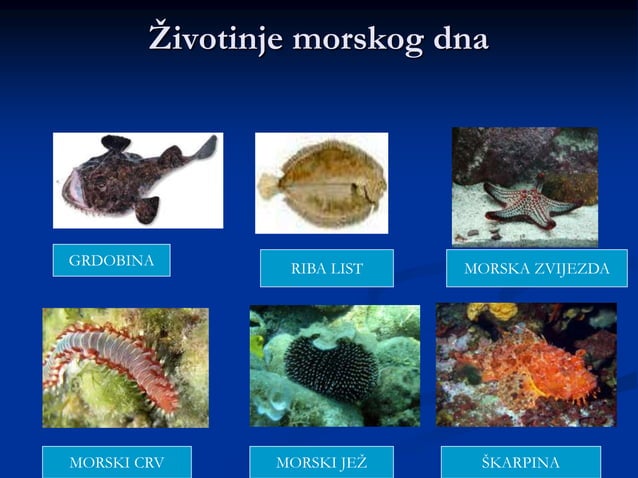 Životinje morskog dna

GRDOBINA

RIBA LIST

MORSKA ZVIJEZDA

MORSKI CRV

MORSKI JEŽ

ŠKARPINA